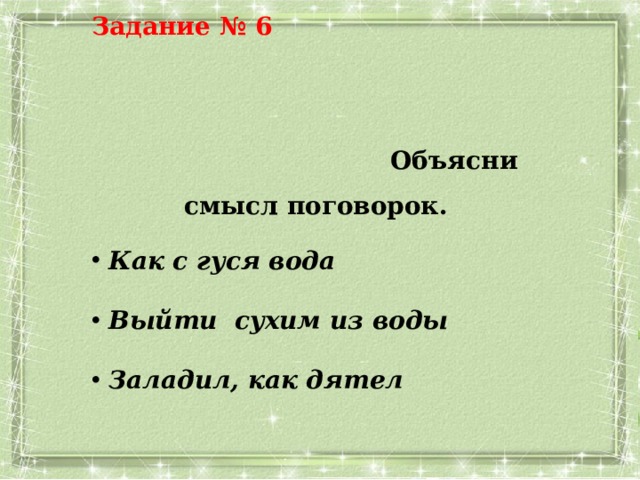 Задание № 6

Объясни смысл поговорок.

• Как с гуся вода

• Выйти сухим из воды

• Заладил, как дятел